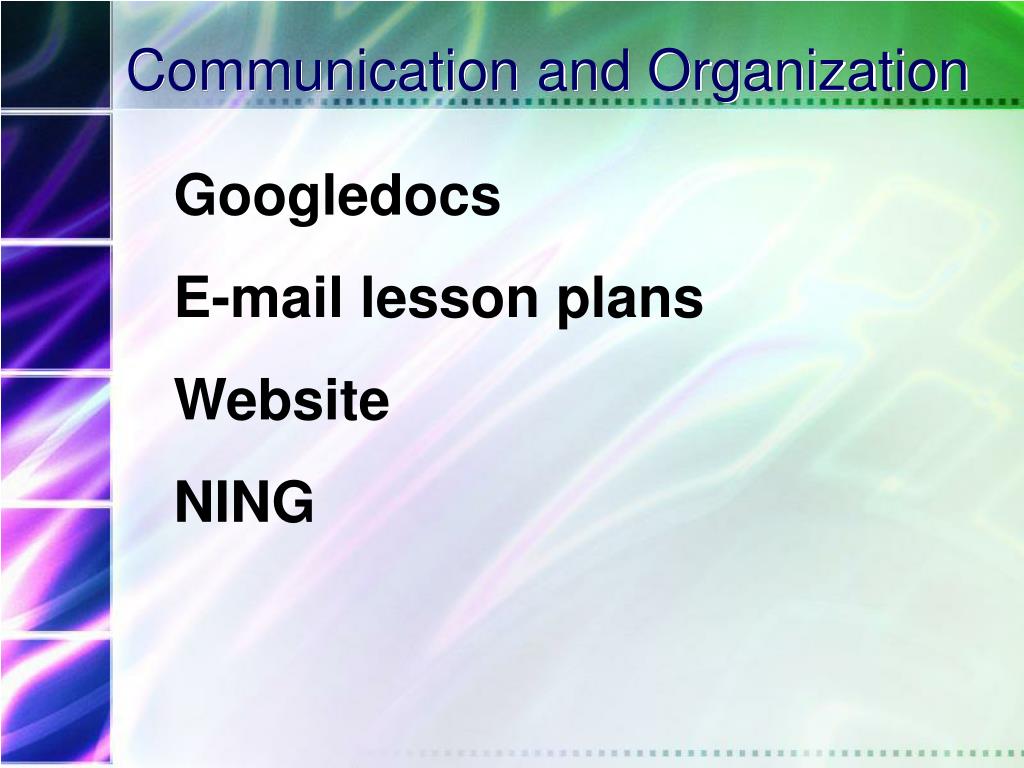 Communication and Organization

Googledocs

E-mail lesson plans

Website

NING